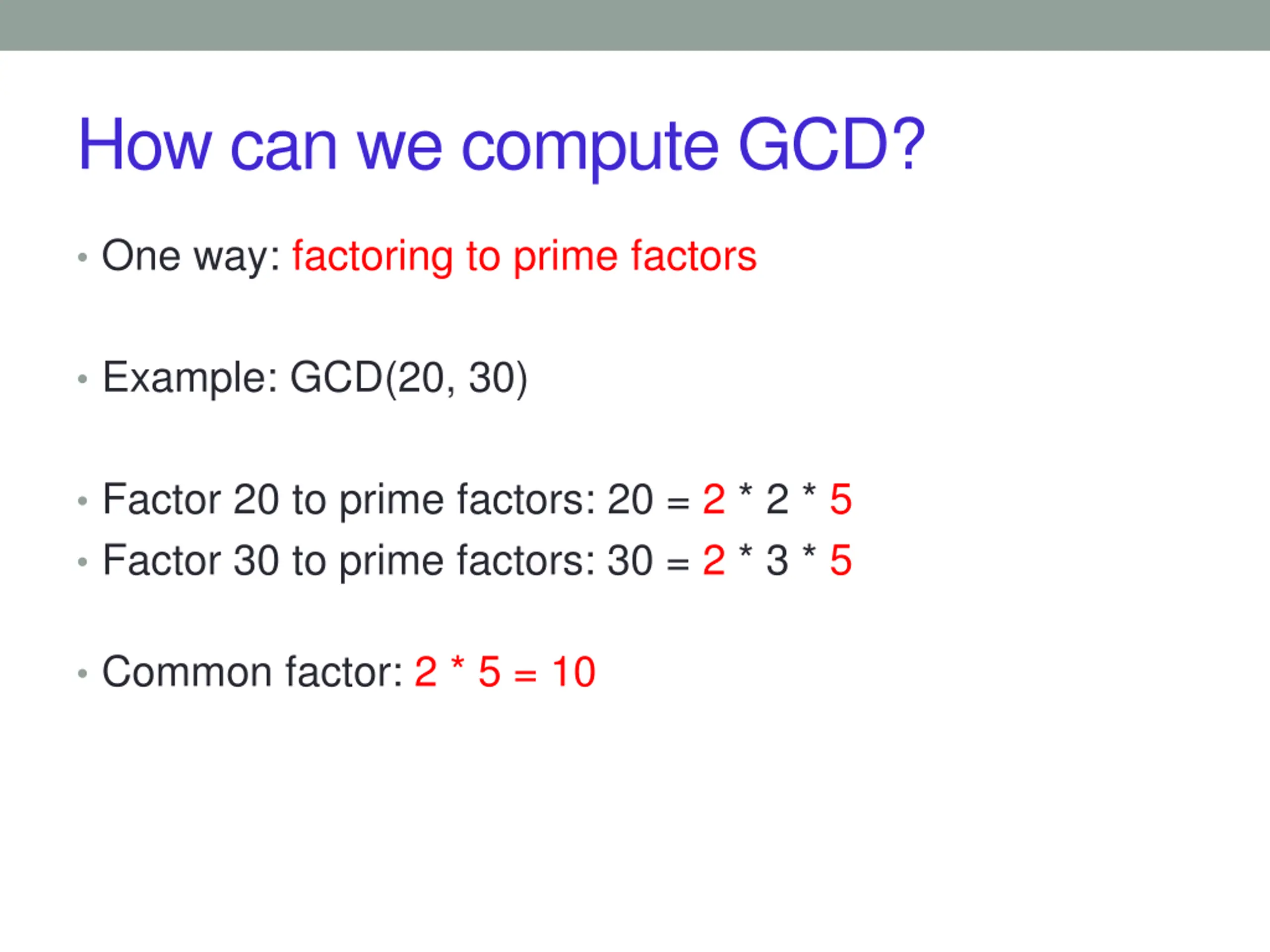 How can we compute GCD?

• One way: factoring to prime factors

• Example: GCD(20, 30)

• Factor 20 to prime factors: 20 = 2 * 2 * 5
• Factor 30 to prime factors: 30 = 2 * 3 * 5

• Common factor: 2 * 5 = 10